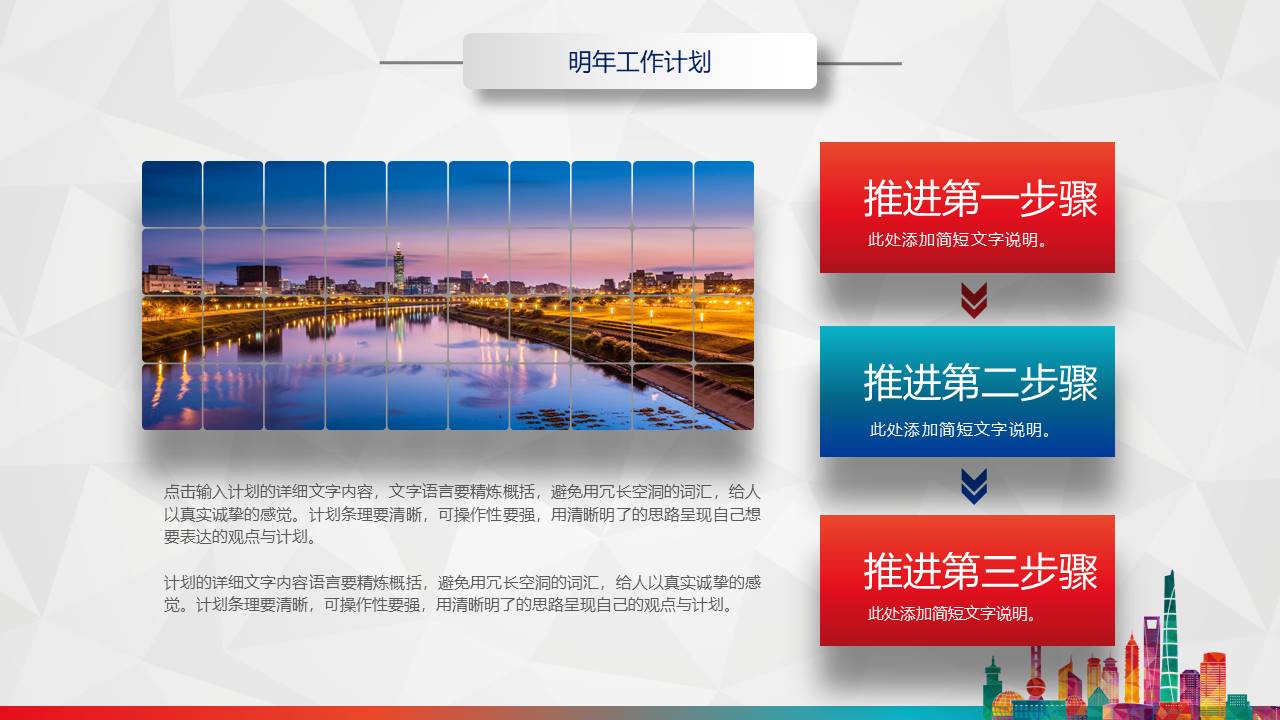 明年工作计划

点击输入计划的详细文字内容，文字语言要精炼概括，避免用冗长空洞的词汇，给人以真实诚挚的感觉。计划条理要清晰，可操作性要强，用清晰明了的思路呈现自己想要表达的观点与计划。

计划的详细文字内容语言要精炼概括，避免用冗长空洞的词汇，给人以真实诚挚的感觉。计划条理要清晰，可操作性要强，用清晰明了的思路呈现自己的观点与计划。

推进第一步骤
此处添加简短文字说明。

推进第二步骤
此处添加简短文字说明。

推进第三步骤
此处添加简短文字说明。